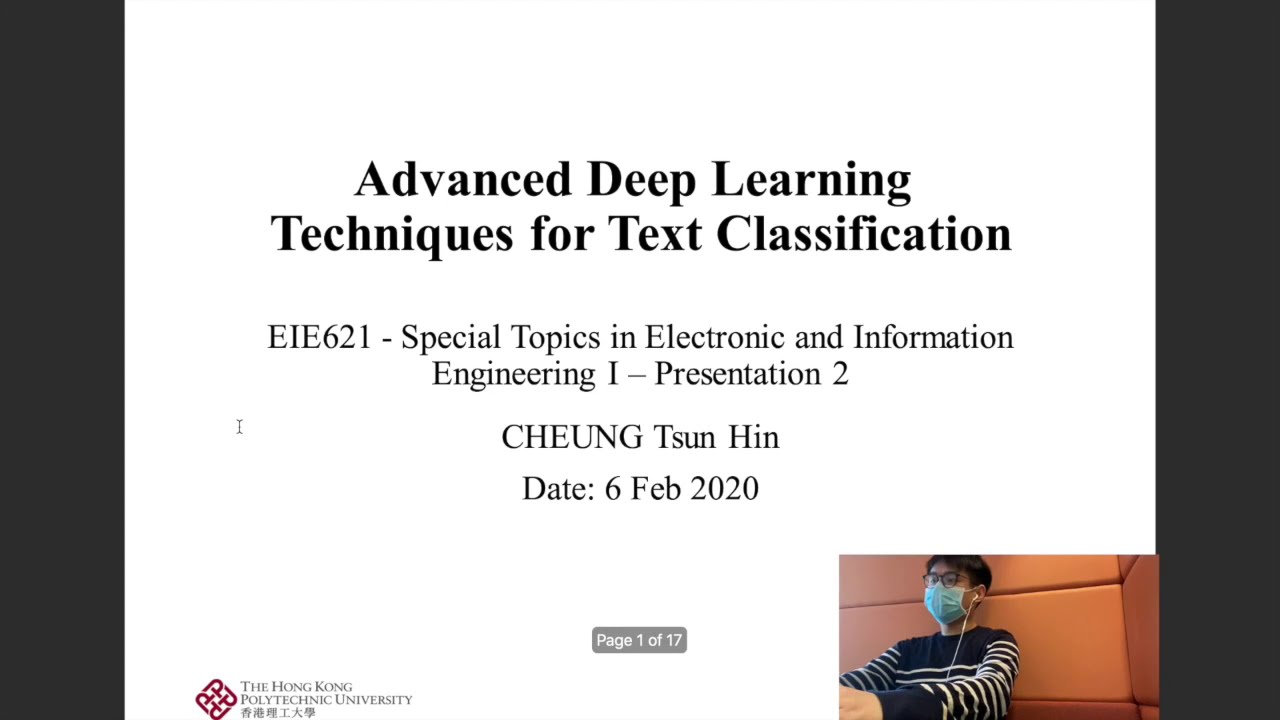 Advanced Deep Learning Techniques for Text Classification

EIE621 - Special Topics in Electronic and Information Engineering I – Presentation 2

CHEUNG Tsun Hin

Date: 6 Feb 2020

Page 1 of 17

THE HONG KONG POLYTECHNIC UNIVERSITY
香港理工大學